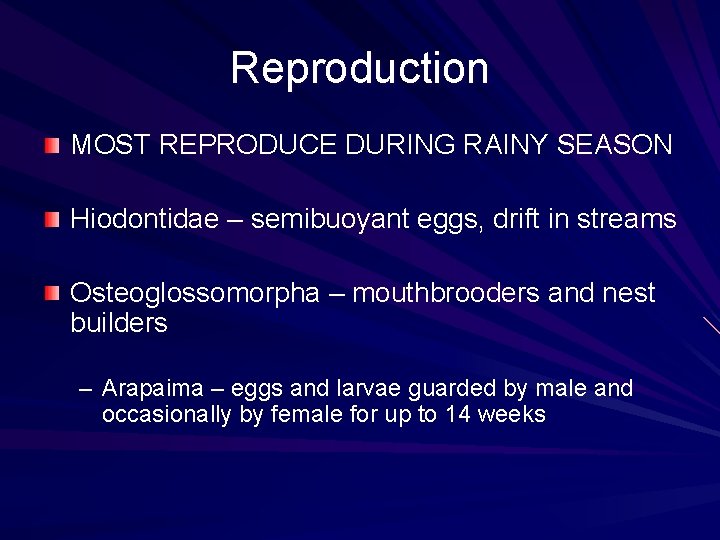 Reproduction

MOST REPRODUCE DURING RAINY SEASON

Hiodontidae – semibuoyant eggs, drift in streams

Osteoglossomorpha – mouthbrooders and nest builders

– Arapaima – eggs and larvae guarded by male and occasionally by female for up to 14 weeks